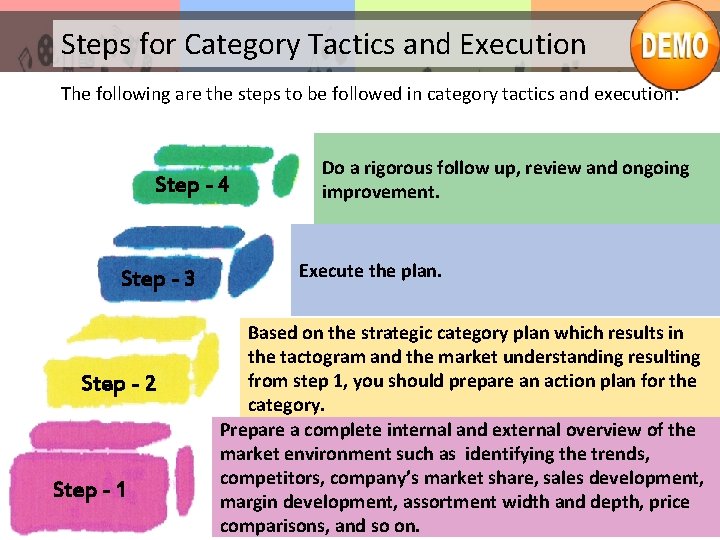 Steps for Category Tactics and Execution

DEMO

The following are the steps to be followed in category tactics and execution:

Step - 4

Do a rigorous follow up, review and ongoing improvement.

Step - 3

Execute the plan.

Step - 2

Based on the strategic category plan which results in the tactogram and the market understanding resulting from step 1, you should prepare an action plan for the category.

Step - 1

Prepare a complete internal and external overview of the market environment such as identifying the trends, competitors, company's market share, sales development, margin development, assortment width and depth, price comparisons, and so on.